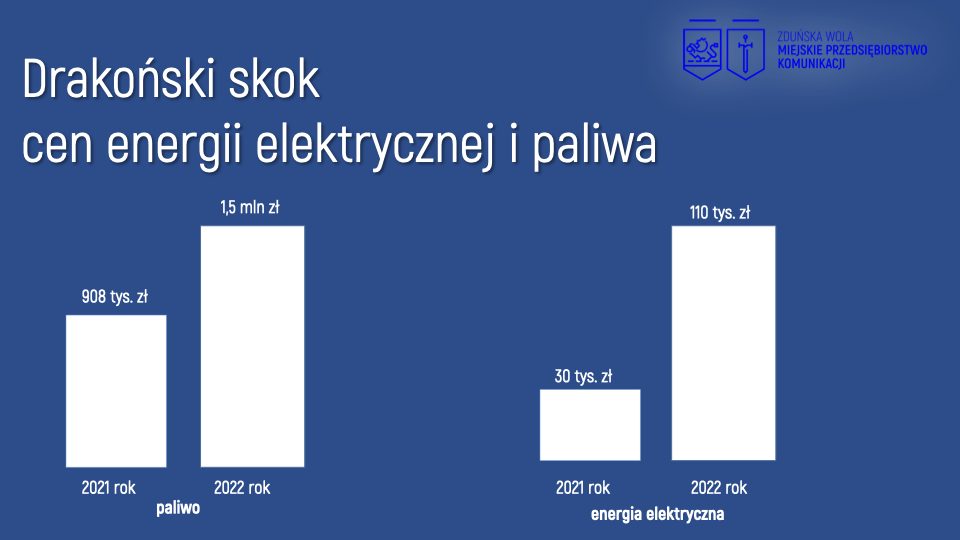 ZDUŃSKA WOLA
MIEJSKIE PRZEDSIĘBIORSTWO KOMUNIKACJI

Drakoński skok
cen energii elektrycznej i paliwa

908 tys. zł

1,5 mln zł

2021 rok

2022 rok

paliwo

30 tys. zł

110 tys. zł

2021 rok

2022 rok

energia elektryczna